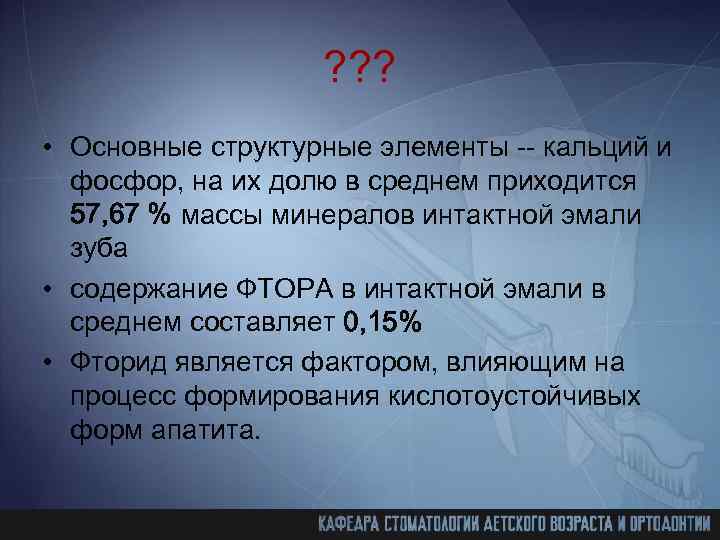 ???

• Основные структурные элементы -- кальций и фосфор, на их долю в среднем приходится 57,67 % массы минералов интактной эмали зуба

• содержание ФТОРА в интактной эмали в среднем составляет 0,15%

• Фторид является фактором, влияющим на процесс формирования кислотоустойчивых форм апатита.

КАФЕДРА СТОМАТОЛОГИИ ДЕТСКОГО ВОЗРАСТА И ОРТОДОНТИИ